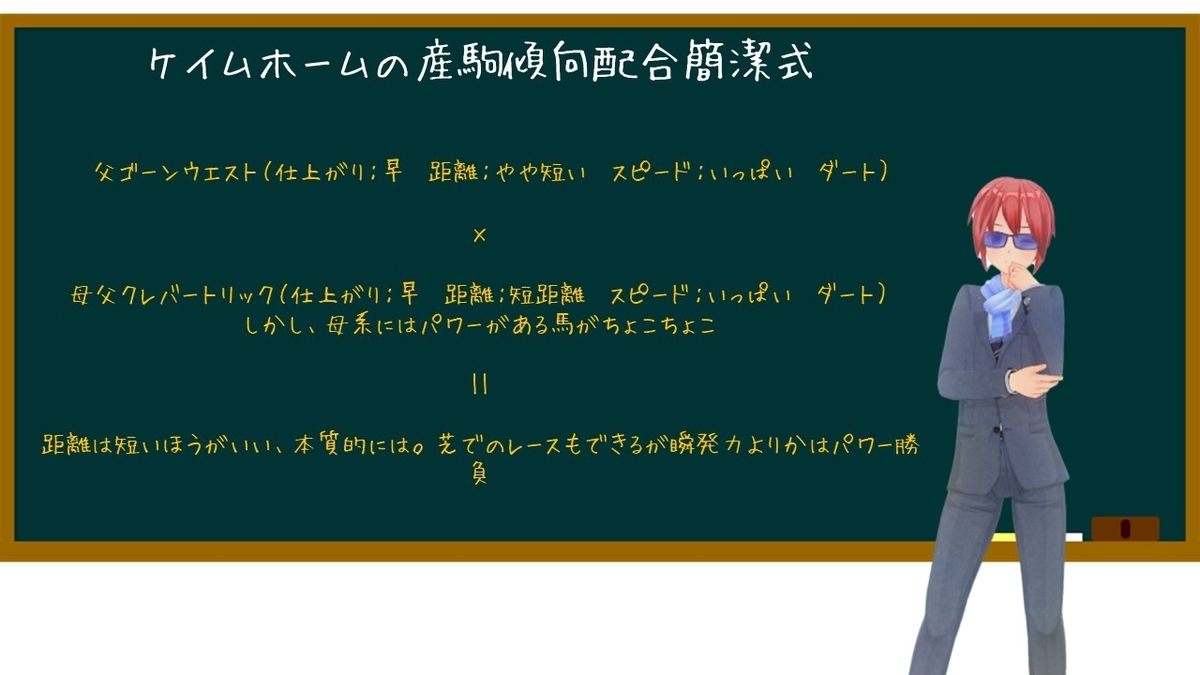 ケイムホームの産駒傾向配合簡潔式

父ゴーンウエスト(仕上がり;早　距離;やや短い　スピード;いっぱい　ダート)

×

母父クレバートリック(仕上がり;早　距離;短距離　スピード;いっぱい　ダート)
しかし、母系にはパワーがある馬がちょこちょこ

||

距離は短いほうがいい、本質的には。芝でのレースもできるが瞬発力よりかはパワー勝負